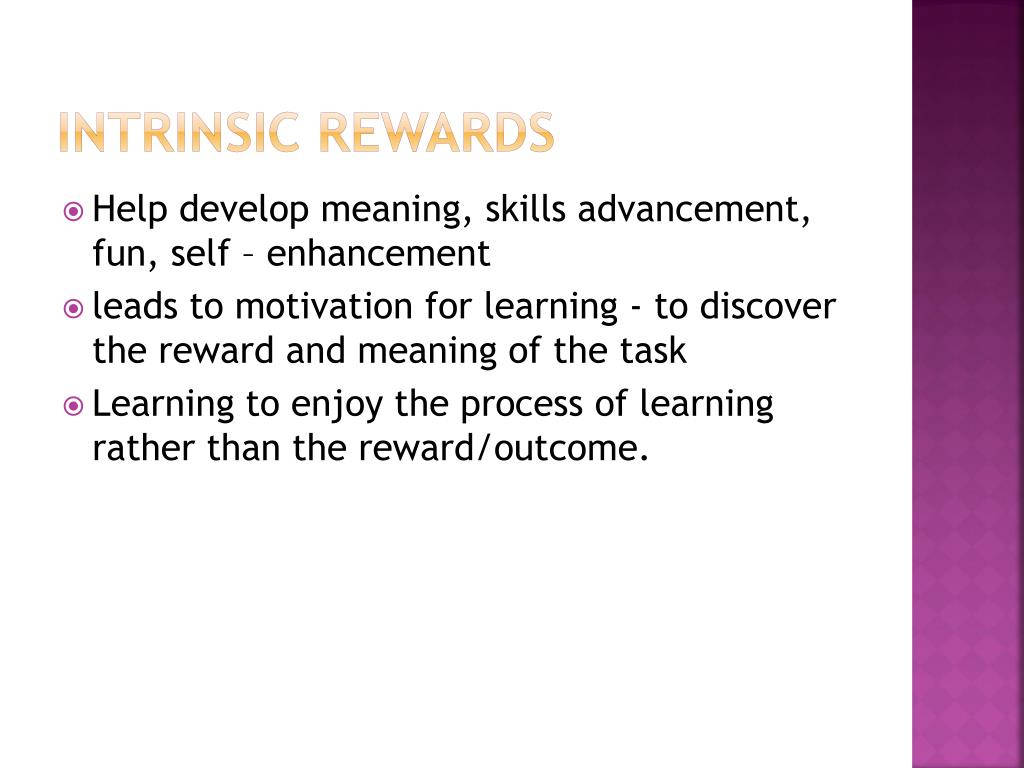 INTRINSIC REWARDS

Help develop meaning, skills advancement, fun, self – enhancement

leads to motivation for learning - to discover the reward and meaning of the task

Learning to enjoy the process of learning rather than the reward/outcome.